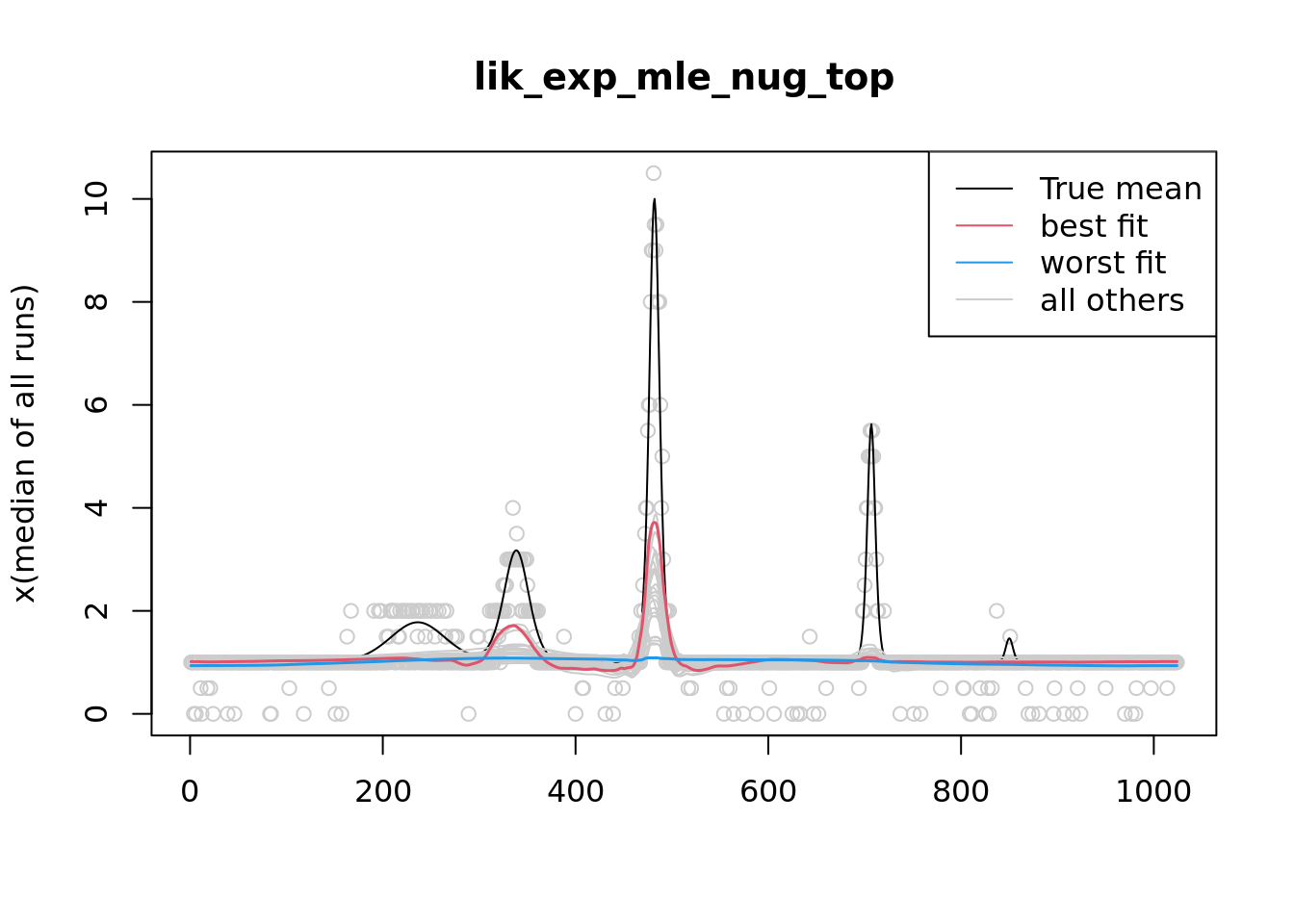 lik_exp_mle_nug_top

True mean
best fit
worst fit
all others

x(median of all runs)

0
2
4
6
8
10

0
200
400
600
800
1000